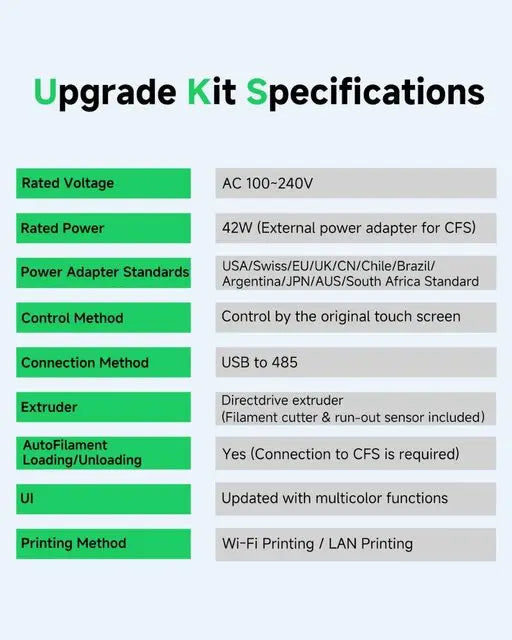 Upgrade Kit Specifications

| | |
|---|---|
| Rated Voltage | AC 100~240V |
| Rated Power | 42W (External power adapter for CFS) |
| Power Adapter Standards | USA/Swiss/EU/UK/CN/Chile/Brazil/ Argentina/JPN/AUS/South Africa Standard |
| Control Method | Control by the original touch screen |
| Connection Method | USB to 485 |
| Extruder | Directdrive extruder (Filament cutter & run-out sensor included) |
| AutoFilament Loading/Unloading | Yes (Connection to CFS is required) |
| UI | Updated with multicolor functions |
| Printing Method | Wi-Fi Printing / LAN Printing |